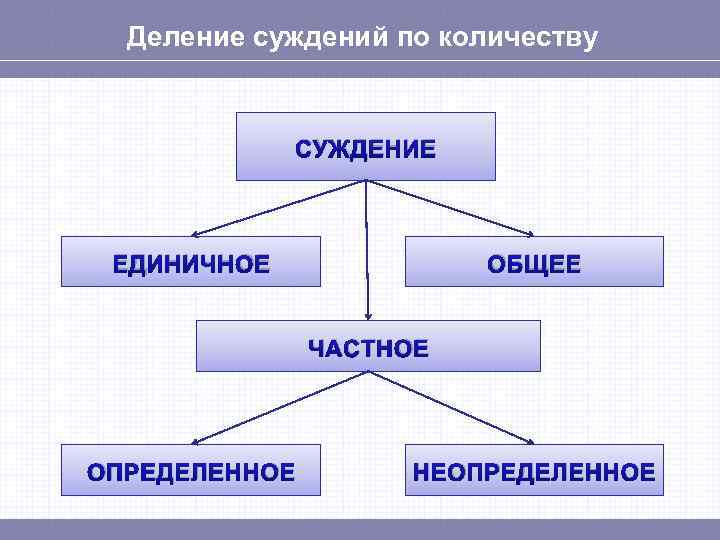 Деление суждений по количеству

СУЖДЕНИЕ

ЕДИНИЧНОЕ

ОБЩЕЕ

ЧАСТНОЕ

ОПРЕДЕЛЕННОЕ

НЕОПРЕДЕЛЕННОЕ